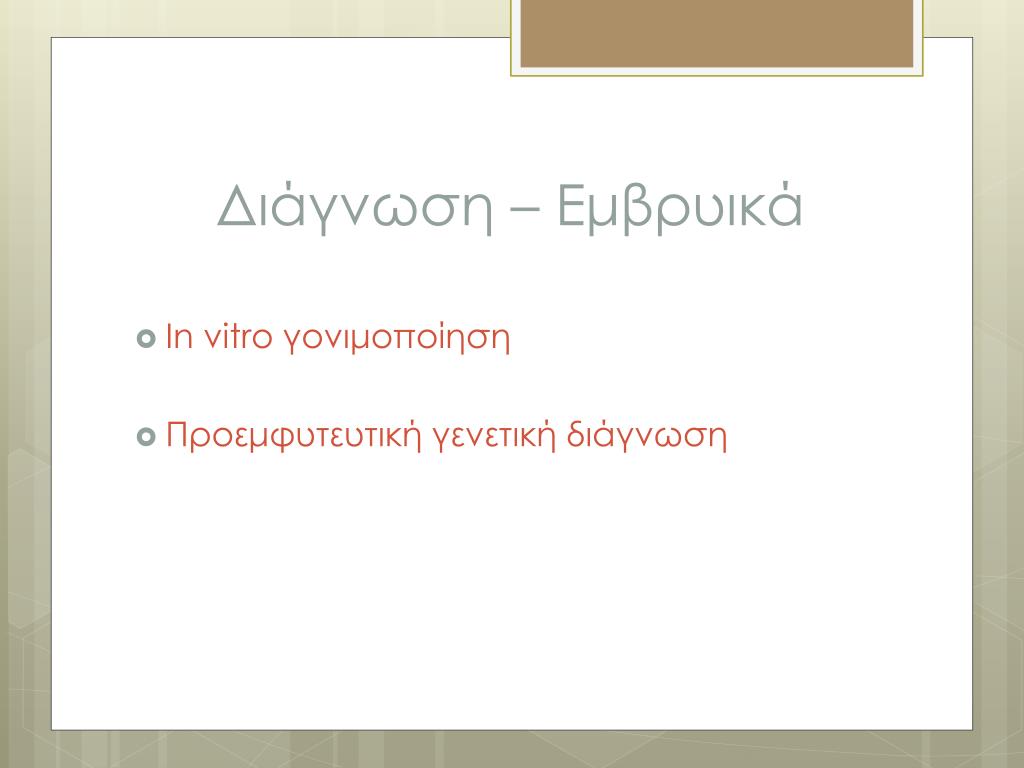 Διάγνωση – Εμβρυικά

In vitro γονιμοποίηση

Προεμφυτευτική γενετική διάγνωση